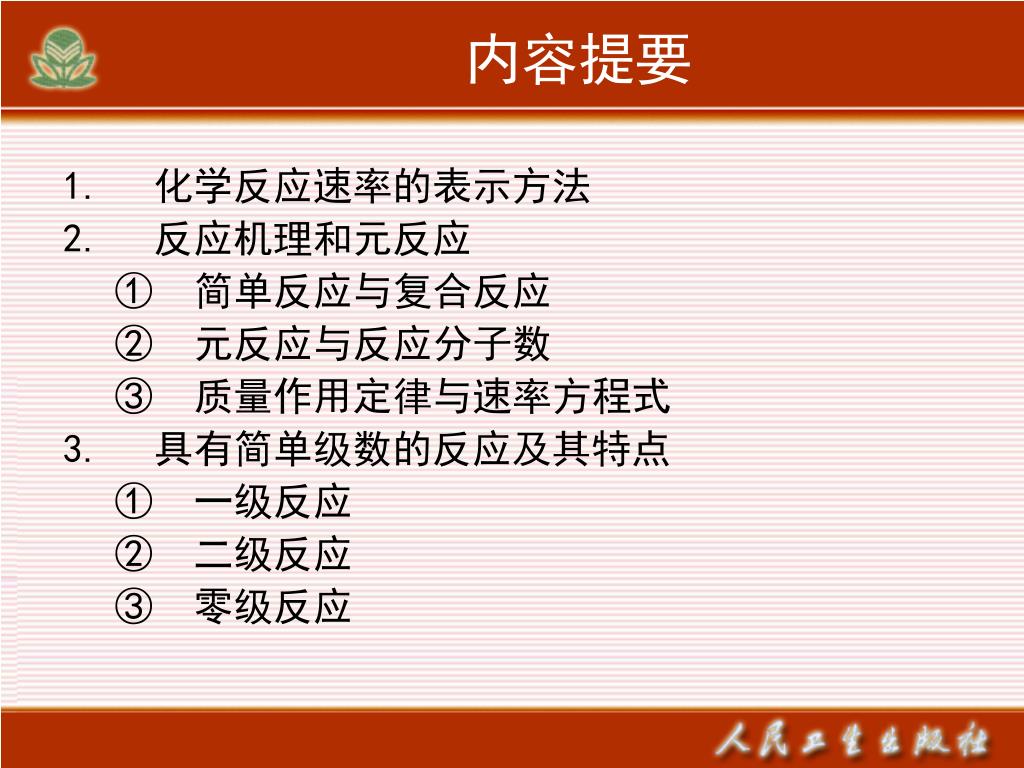 内容提要

1. 化学反应速率的表示方法
2. 反应机理和元反应
① 简单反应与复合反应
② 元反应与反应分子数
③ 质量作用定律与速率方程式
3. 具有简单级数的反应及其特点
① 一级反应
② 二级反应
③ 零级反应

人民卫生出版社